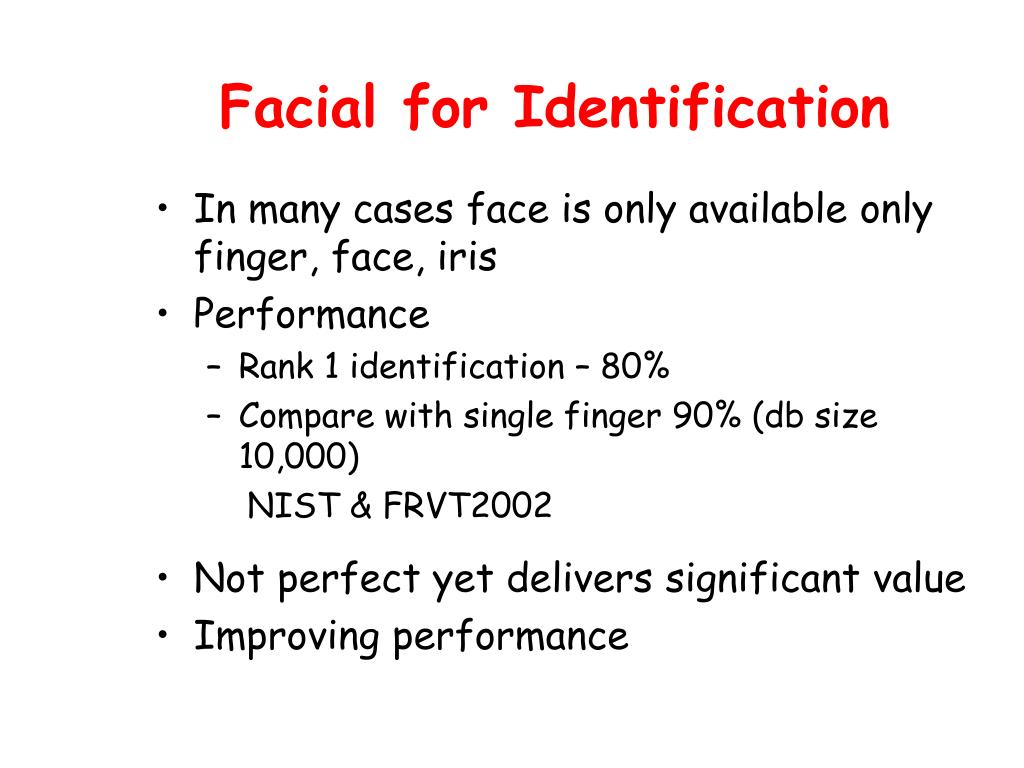 Facial for Identification

• In many cases face is only available only finger, face, iris
• Performance
– Rank 1 identification – 80%
– Compare with single finger 90% (db size 10,000)
NIST & FRVT2002
• Not perfect yet delivers significant value
• Improving performance